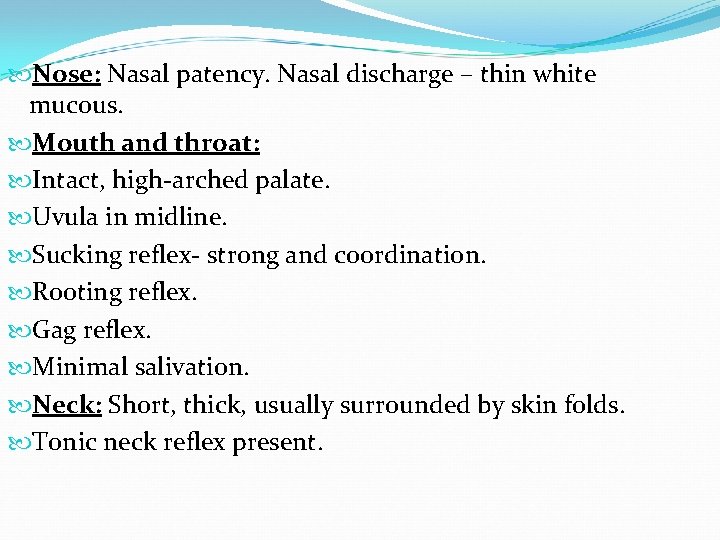 Nose: Nasal patency. Nasal discharge – thin white mucous.

Mouth and throat:

Intact, high-arched palate.

Uvula in midline.

Sucking reflex- strong and coordination.

Rooting reflex.

Gag reflex.

Minimal salivation.

Neck: Short, thick, usually surrounded by skin folds.

Tonic neck reflex present.